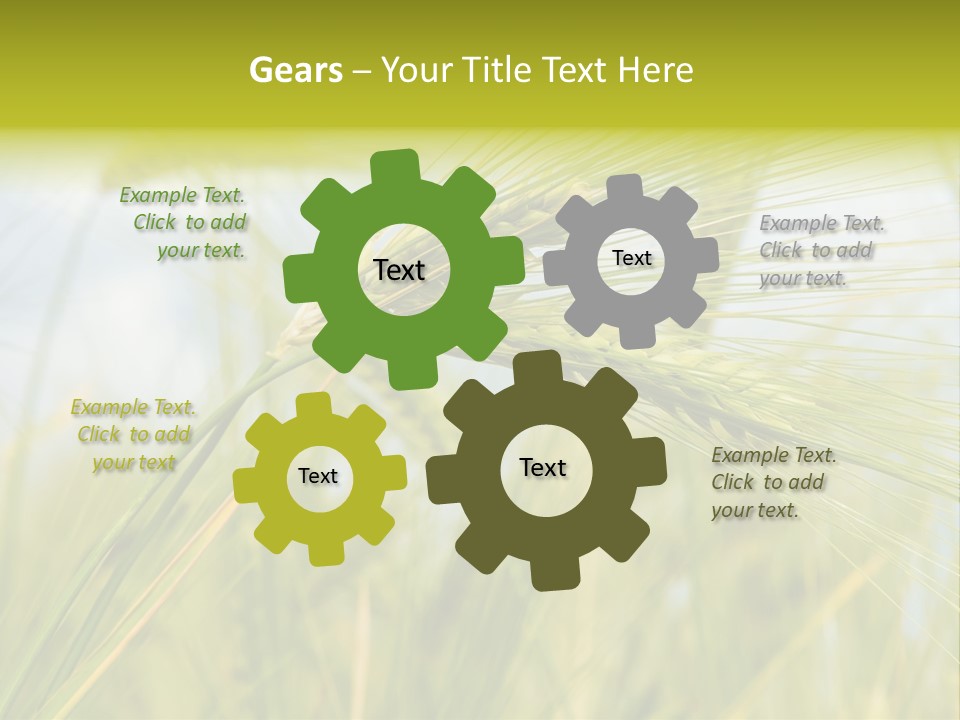 Gears – Your Title Text Here

Example Text. Click to add your text.

Text

Text

Example Text. Click to add your text.

Example Text. Click to add your text

Text

Text

Example Text. Click to add your text.